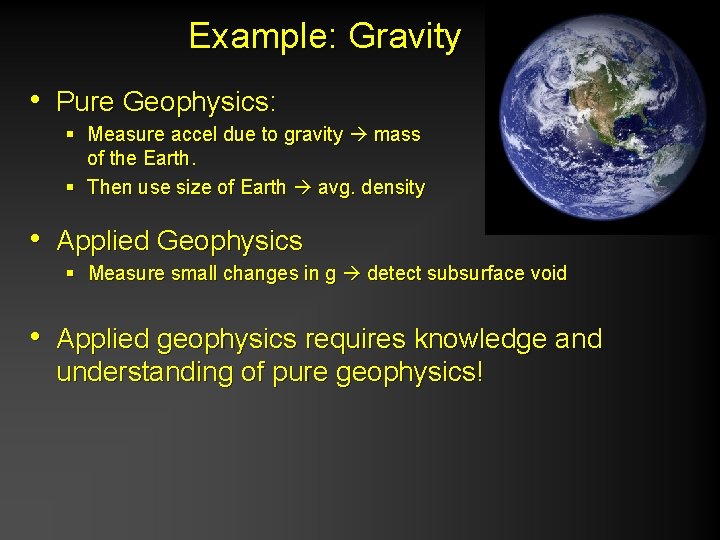 Example: Gravity

• Pure Geophysics:
  ▪ Measure accel due to gravity → mass of the Earth.
  ▪ Then use size of Earth → avg. density

• Applied Geophysics
  ▪ Measure small changes in g → detect subsurface void

• Applied geophysics requires knowledge and understanding of pure geophysics!